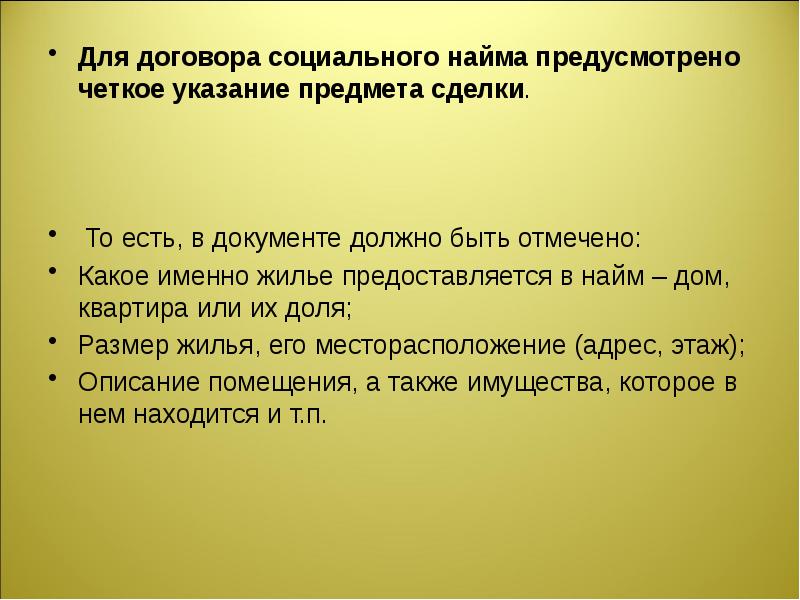 • Для договора социального найма предусмотрено четкое указание предмета сделки.

• То есть, в документе должно быть отмечено:

• Какое именно жилье предоставляется в найм – дом, квартира или их доля;

• Размер жилья, его месторасположение (адрес, этаж);

• Описание помещения, а также имущества, которое в нем находится и т.п.